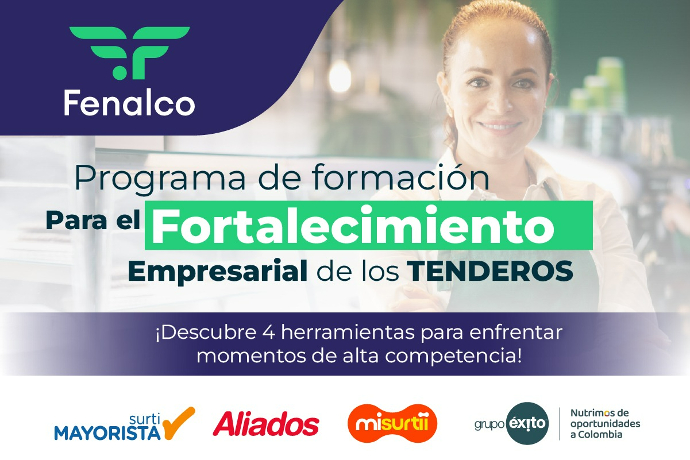 Fenalco

Programa de formación

Para el Fortalecimiento Empresarial de los TENDEROS

¡Descubre 4 herramientas para enfrentar momentos de alta competencia!

surti MAYORISTA

Aliados

misurtii

grupo éxito

Nutrimos de oportunidades a Colombia